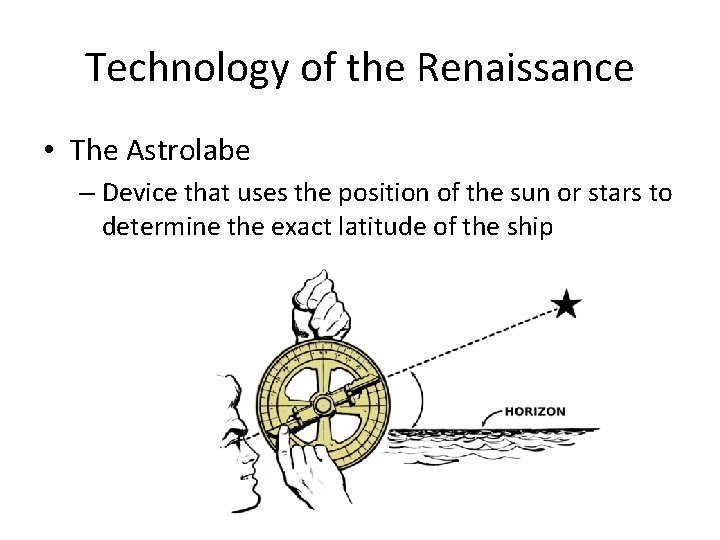 Technology of the Renaissance

• The Astrolabe
  – Device that uses the position of the sun or stars to determine the exact latitude of the ship

HORIZON